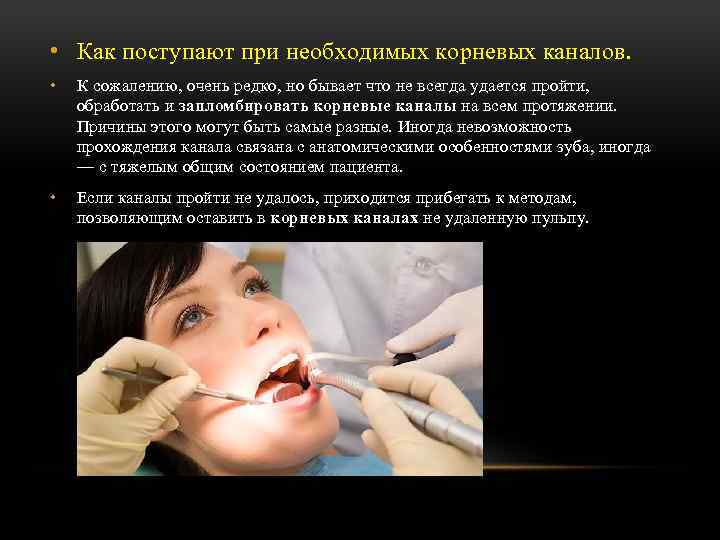 • Как поступают при необходимых корневых каналов.

• К сожалению, очень редко, но бывает что не всегда удается пройти, обработать и запломбировать корневые каналы на всем протяжении. Причины этого могут быть самые разные. Иногда невозможность прохождения канала связана с анатомическими особенностями зуба, иногда — с тяжелым общим состоянием пациента.

• Если каналы пройти не удалось, приходится прибегать к методам, позволяющим оставить в корневых каналах не удаленную пульпу.